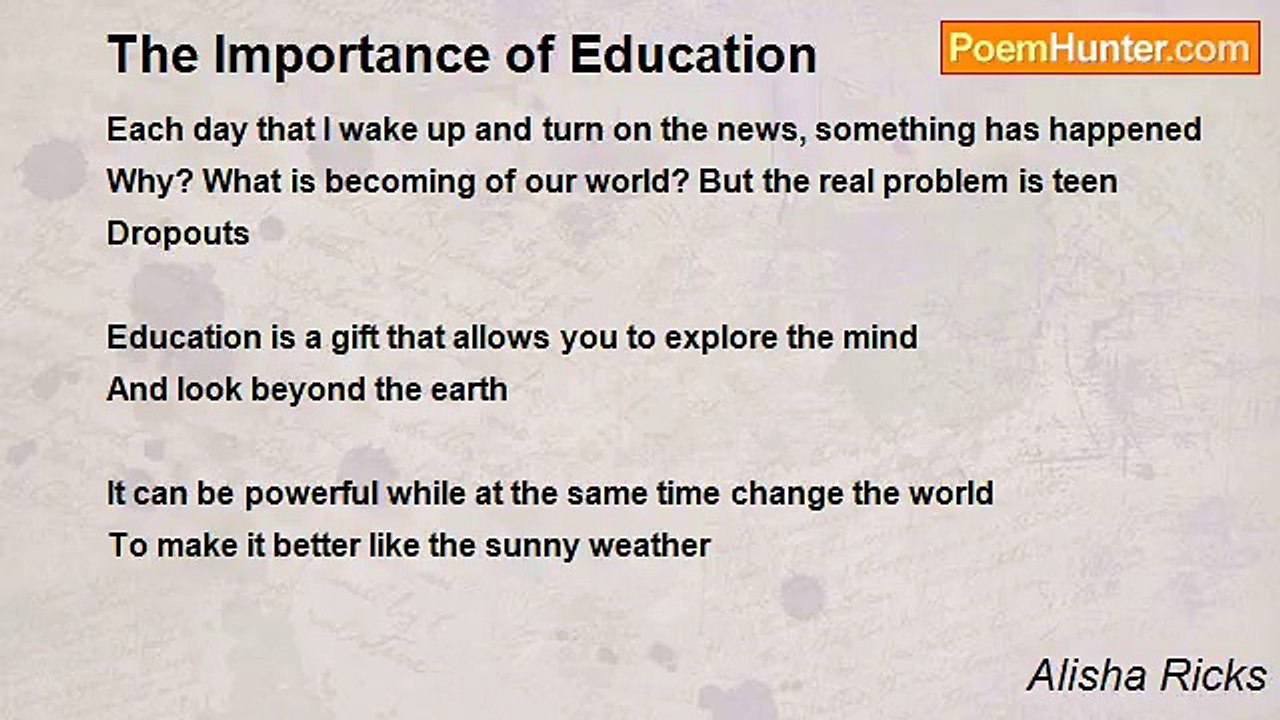 The Importance of Education

PoemHunter.com

Each day that I wake up and turn on the news, something has happened
Why? What is becoming of our world? But the real problem is teen
Dropouts

Education is a gift that allows you to explore the mind
And look beyond the earth

It can be powerful while at the same time change the world
To make it better like the sunny weather

Alisha Ricks